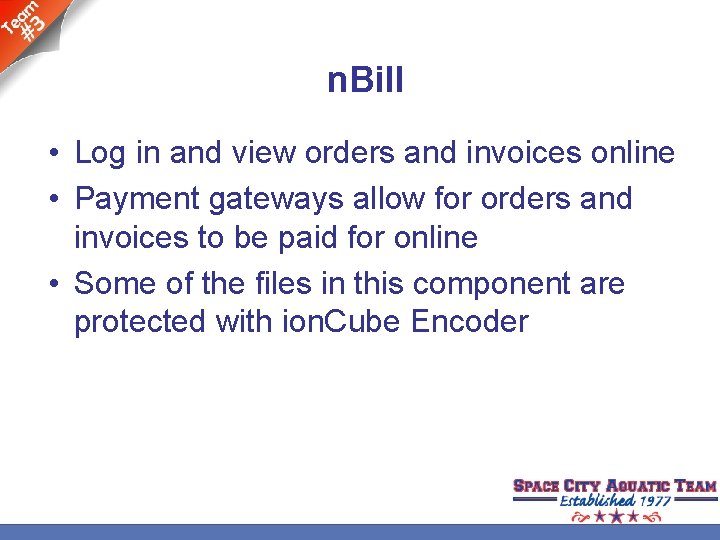 Team #3

nBill

• Log in and view orders and invoices online
• Payment gateways allow for orders and invoices to be paid for online
• Some of the files in this component are protected with ionCube Encoder

SPACE CITY AQUATIC TEAM
Established 1977